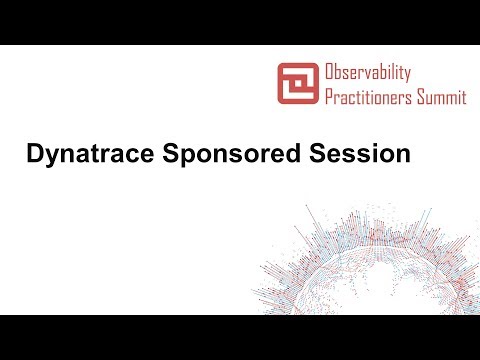 Observability
Practitioners Summit

Dynatrace Sponsored Session